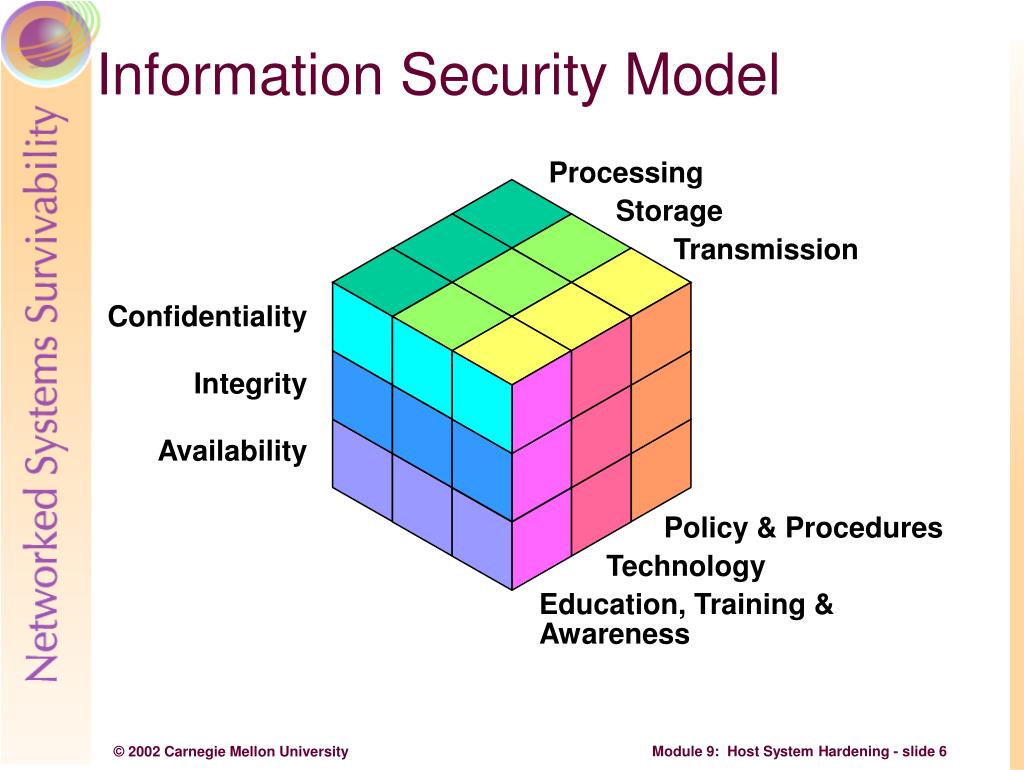 Networked Systems Survivability

Information Security Model

Processing
Storage
Transmission

Confidentiality
Integrity
Availability

Policy & Procedures
Technology
Education, Training & Awareness

© 2002 Carnegie Mellon University

Module 9: Host System Hardening - slide 6